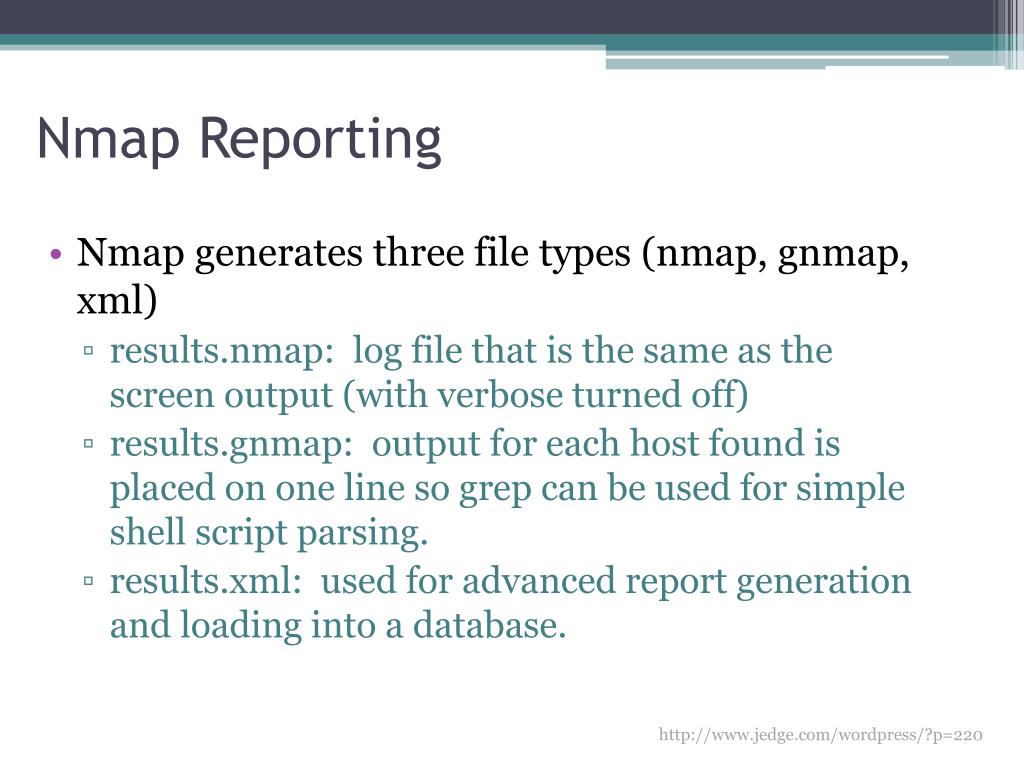 Nmap Reporting

• Nmap generates three file types (nmap, gnmap, xml)
▫ results.nmap:  log file that is the same as the screen output (with verbose turned off)
▫ results.gnmap:  output for each host found is placed on one line so grep can be used for simple shell script parsing.
▫ results.xml:  used for advanced report generation and loading into a database.

http://www.jedge.com/wordpress/?p=220